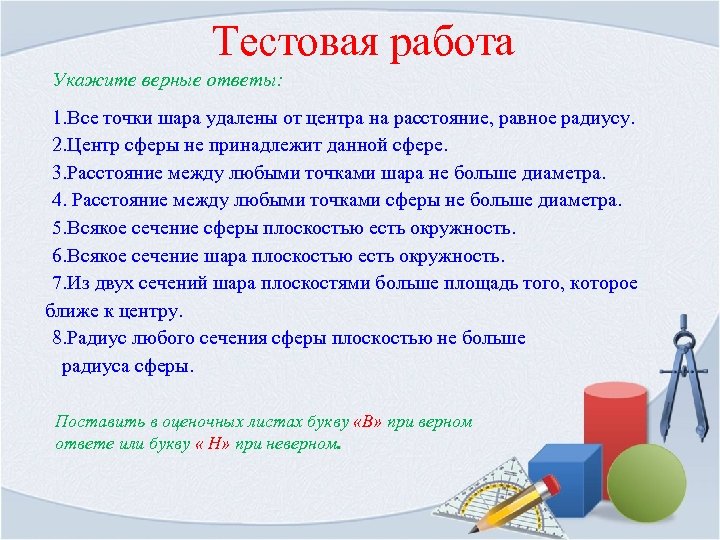 Тестовая работа

Укажите верные ответы:

1.Все точки шара удалены от центра на расстояние, равное радиусу.
2.Центр сферы не принадлежит данной сфере.
3.Расстояние между любыми точками шара не больше диаметра.
4. Расстояние между любыми точками сферы не больше диаметра.
5.Всякое сечение сферы плоскостью есть окружность.
6.Всякое сечение шара плоскостью есть окружность.
7.Из двух сечений шара плоскостями больше площадь того, которое ближе к центру.
8.Радиус любого сечения сферы плоскостью не больше радиуса сферы.

Поставить в оценочных листах букву «В» при верном ответе или букву « Н» при неверном.